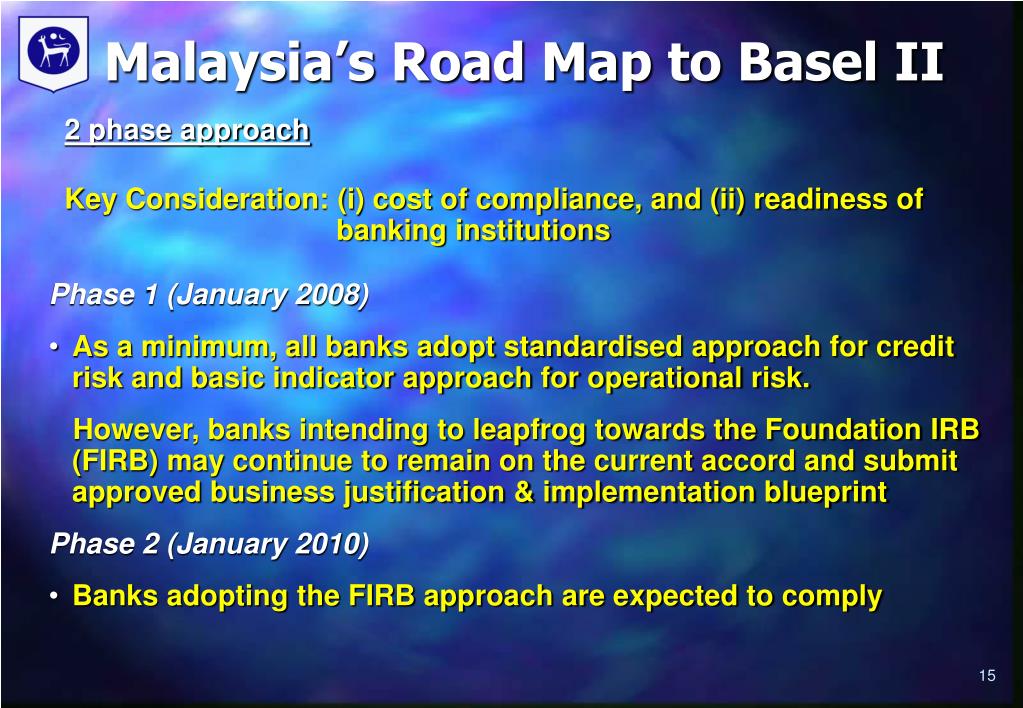 Malaysia's Road Map to Basel II

2 phase approach

Key Consideration: (i) cost of compliance, and (ii) readiness of banking institutions

Phase 1 (January 2008)

• As a minimum, all banks adopt standardised approach for credit risk and basic indicator approach for operational risk.

However, banks intending to leapfrog towards the Foundation IRB (FIRB) may continue to remain on the current accord and submit approved business justification & implementation blueprint

Phase 2 (January 2010)

• Banks adopting the FIRB approach are expected to comply

15